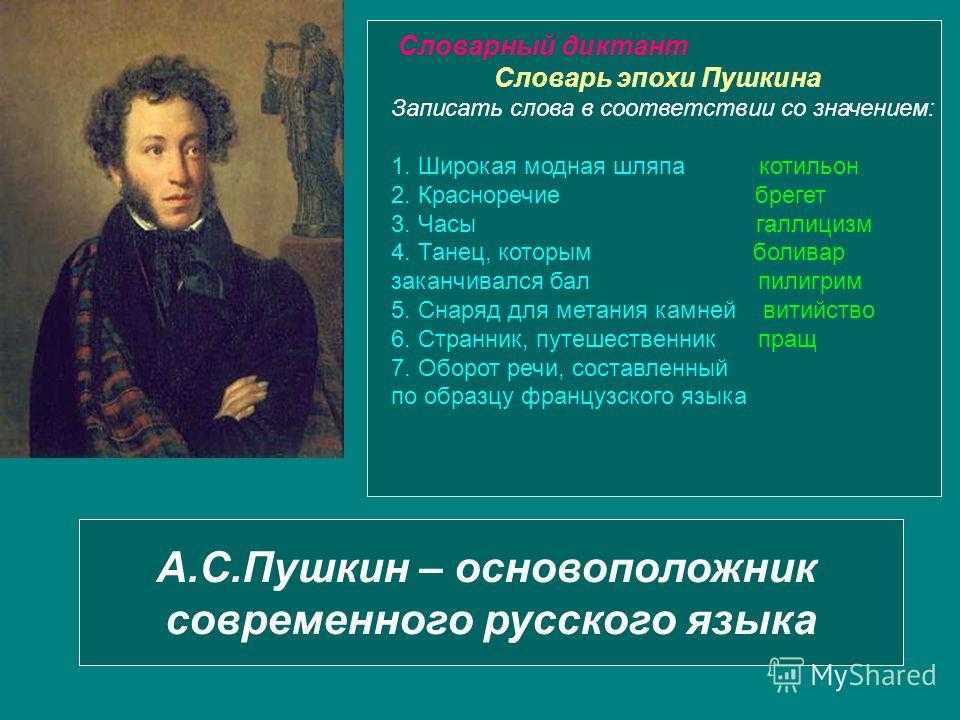 Словарный диктант
Словарь эпохи Пушкина
Записать слова в соответствии со значением:

1. Широкая модная шляпа
2. Красноречие
3. Часы
4. Танец, которым заканчивался бал
5. Снаряд для метания камней
6. Странник, путешественник
7. Оборот речи, составленный по образцу французского языка

котильон
брегет
галлицизм
боливар
пилигрим
витийство
пращ

А.С.Пушкин – основоположник современного русского языка

MyShared